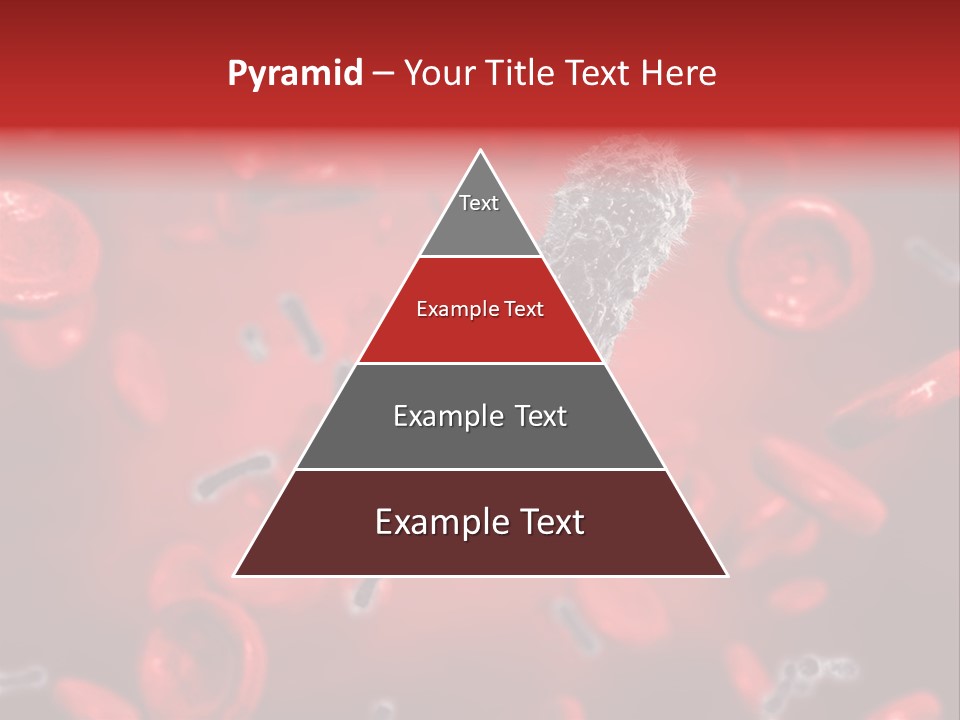 Pyramid – Your Title Text Here

Text

Example Text

Example Text

Example Text